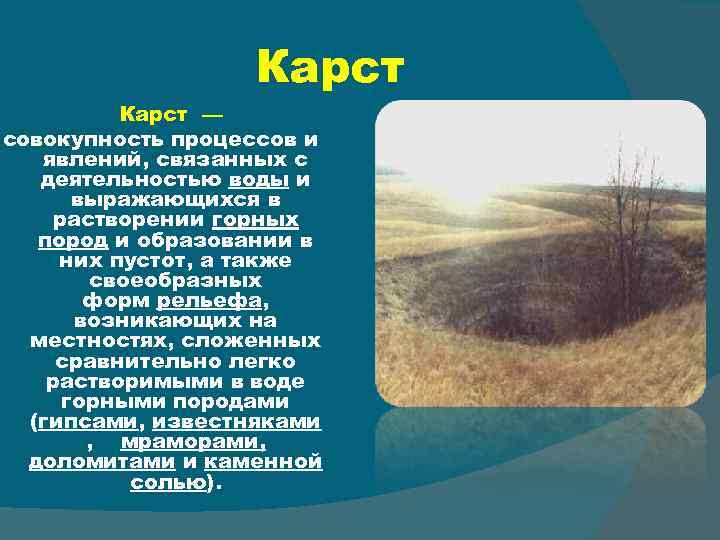 Карст

Карст — совокупность процессов и явлений, связанных с деятельностью воды и выражающихся в растворении горных пород и образовании в них пустот, а также своеобразных форм рельефа, возникающих на местностях, сложенных сравнительно легко растворимыми в воде горными породами (гипсами, известняками , мраморами, доломитами и каменной солью).